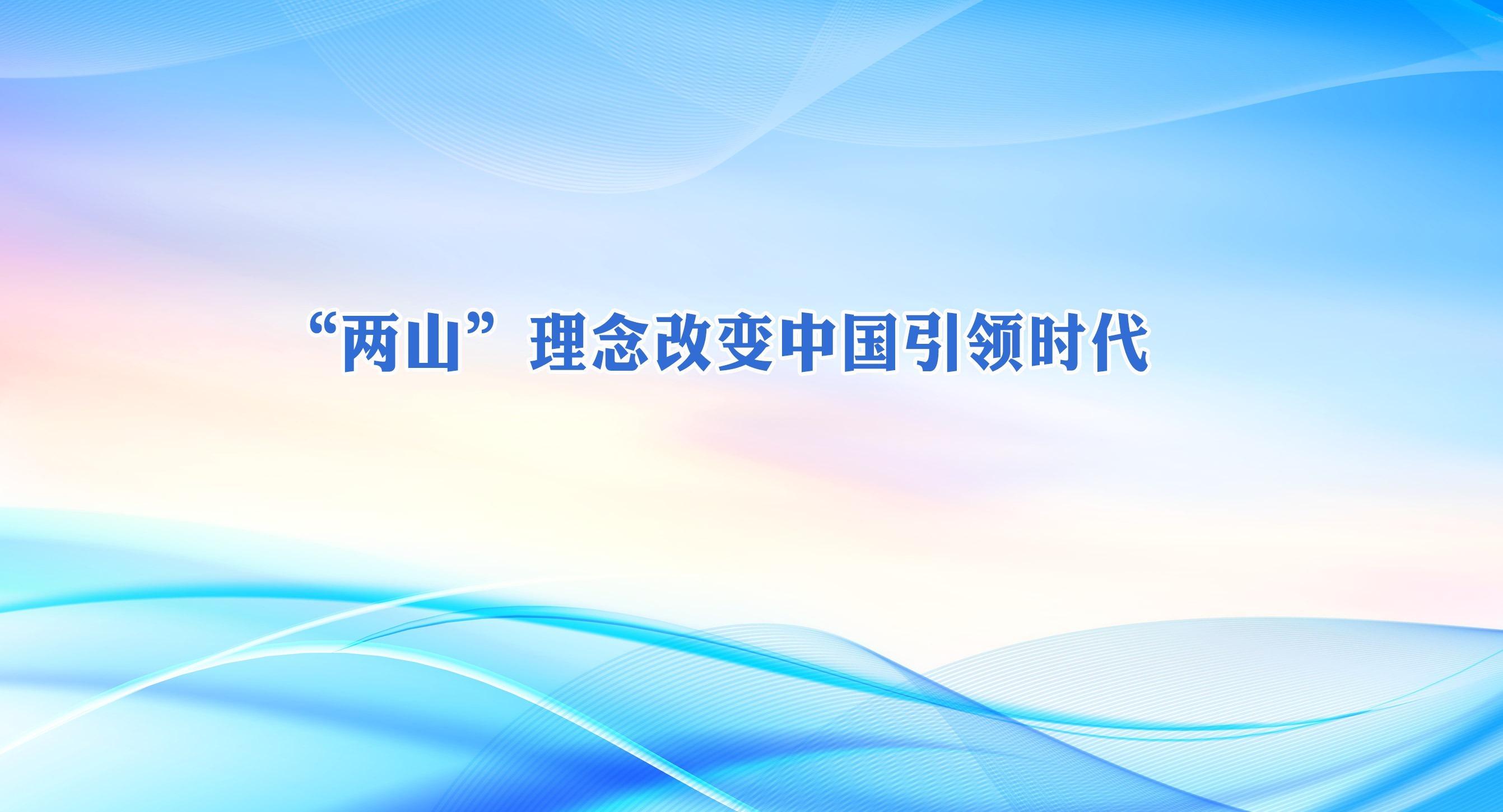 “两山”理念改变中国引领时代